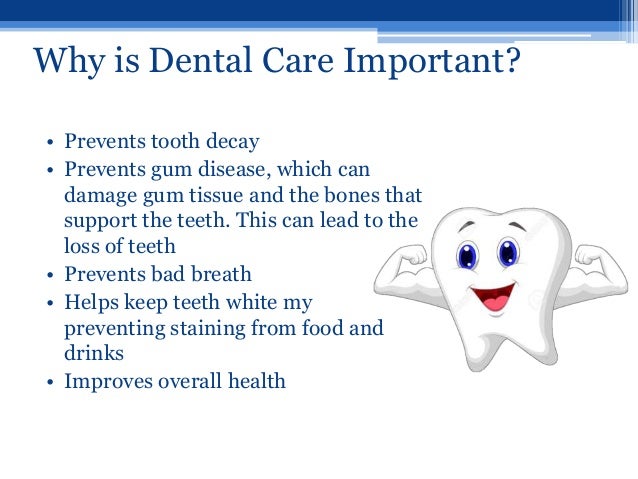 Why is Dental Care Important?

• Prevents tooth decay
• Prevents gum disease, which can damage gum tissue and the bones that support the teeth. This can lead to the loss of teeth
• Prevents bad breath
• Helps keep teeth white my preventing staining from food and drinks
• Improves overall health